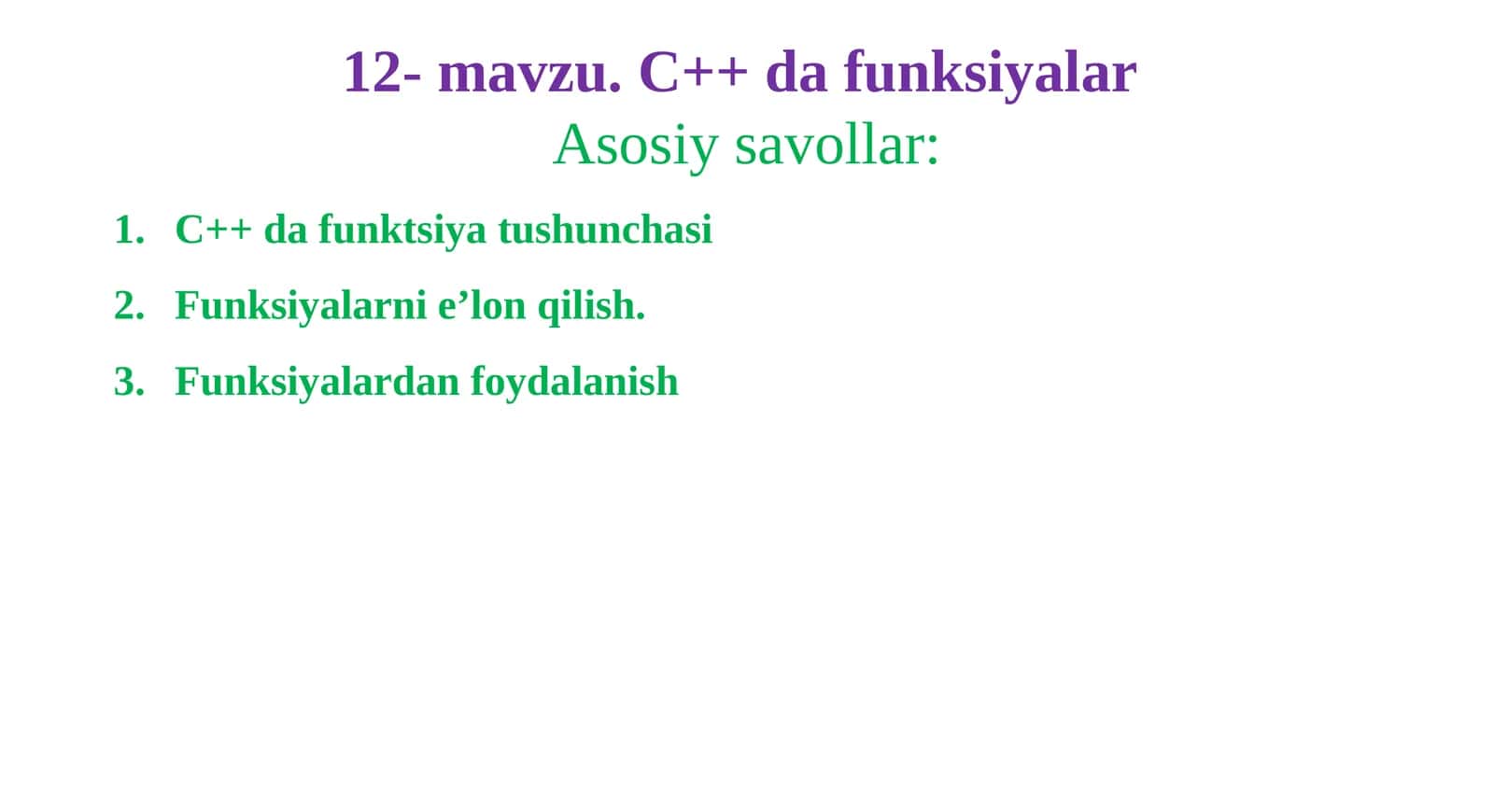 12- mavzu. C++ da funksiyalar

Asosiy savollar:

1. C++ da funktsiya tushunchasi
2. Funksiyalarni e’lon qilish.
3. Funksiyalardan foydalanish